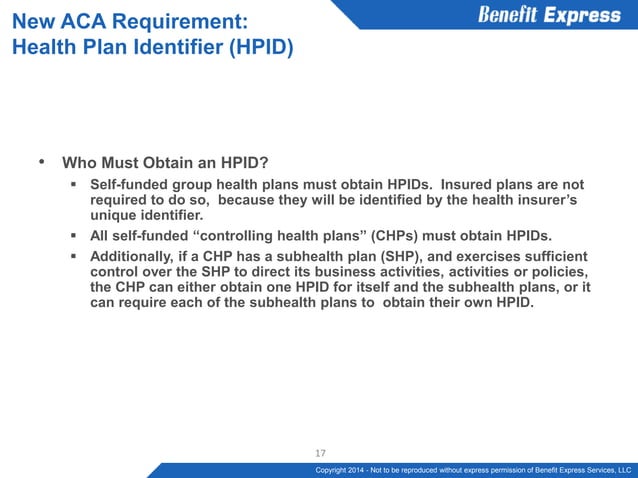 New ACA Requirement:
Health Plan Identifier (HPID)

Benefit Express

• Who Must Obtain an HPID?
▪ Self-funded group health plans must obtain HPIDs. Insured plans are not required to do so, because they will be identified by the health insurer's unique identifier.
▪ All self-funded "controlling health plans" (CHPs) must obtain HPIDs.
▪ Additionally, if a CHP has a subhealth plan (SHP), and exercises sufficient control over the SHP to direct its business activities, activities or policies, the CHP can either obtain one HPID for itself and the subhealth plans, or it can require each of the subhealth plans to obtain their own HPID.

17

Copyright 2014 - Not to be reproduced without express permission of Benefit Express Services, LLC